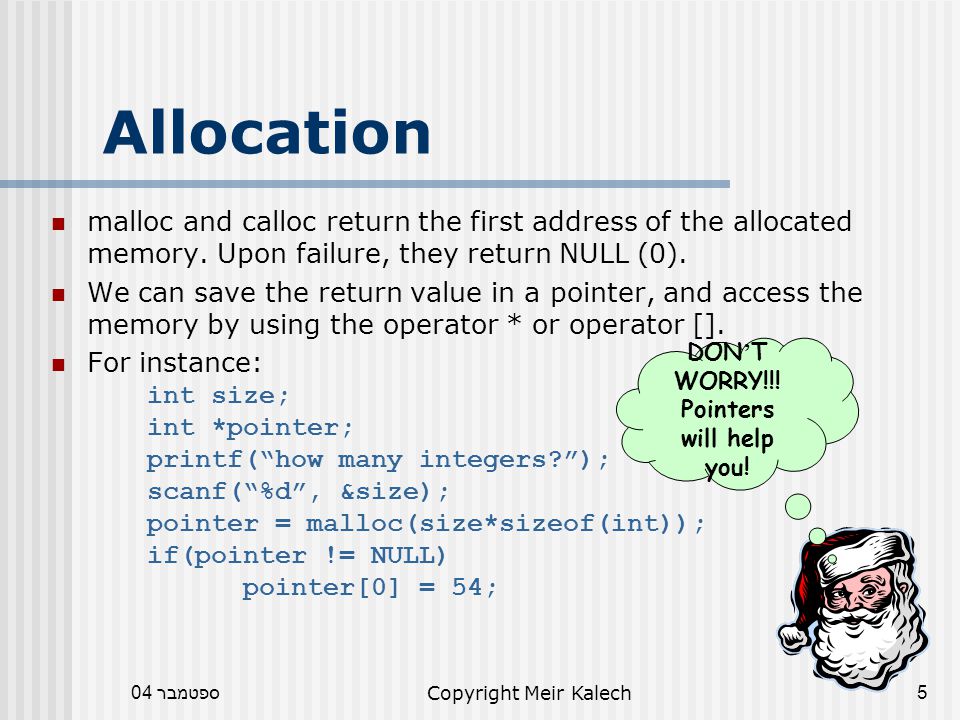 Allocation

malloc and calloc return the first address of the allocated memory. Upon failure, they return NULL (0).

We can save the return value in a pointer, and access the memory by using the operator * or operator [].

For instance:

int size;
int *pointer;
printf(“how many integers?”);
scanf(“%d”, &size);
pointer = malloc(size*sizeof(int));
if(pointer != NULL)
pointer[0] = 54;

DON’T WORRY!!! Pointers will help you!

ספטמבר 04

Copyright Meir Kalech

5